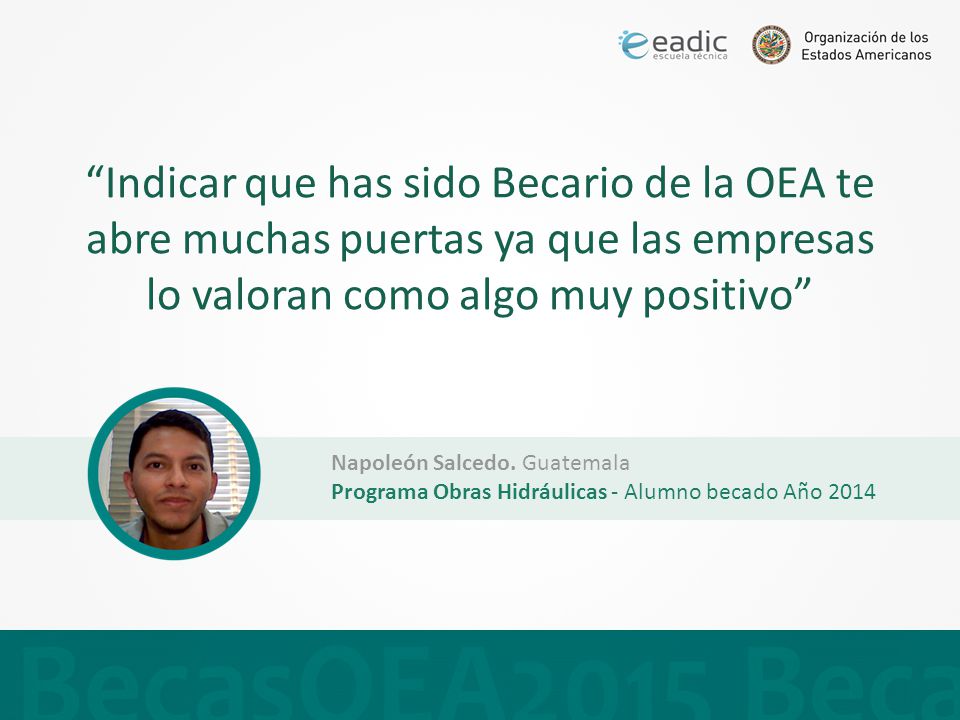 eadic
escuela técnica

Organización de los Estados Americanos

“Indicar que has sido Becario de la OEA te abre muchas puertas ya que las empresas lo valoran como algo muy positivo”

Napoleón Salcedo. Guatemala
Programa Obras Hidráulicas - Alumno becado Año 2014

BecasOEA2015 Beca